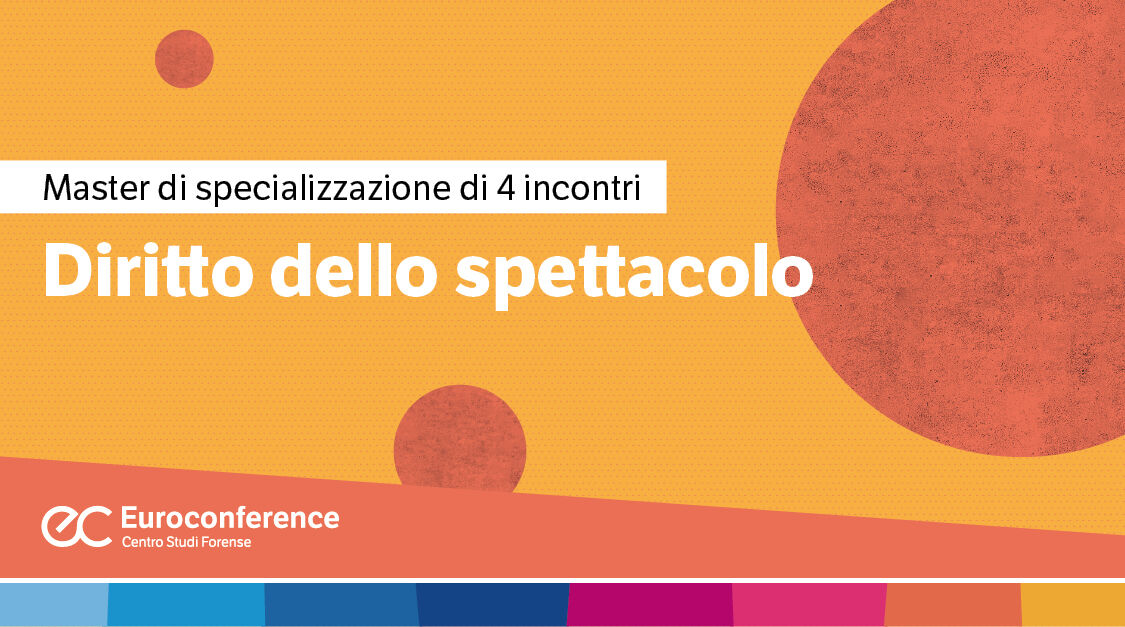 Master di specializzazione di 4 incontri

Diritto dello spettacolo

ec Euroconference
Centro Studi Forense